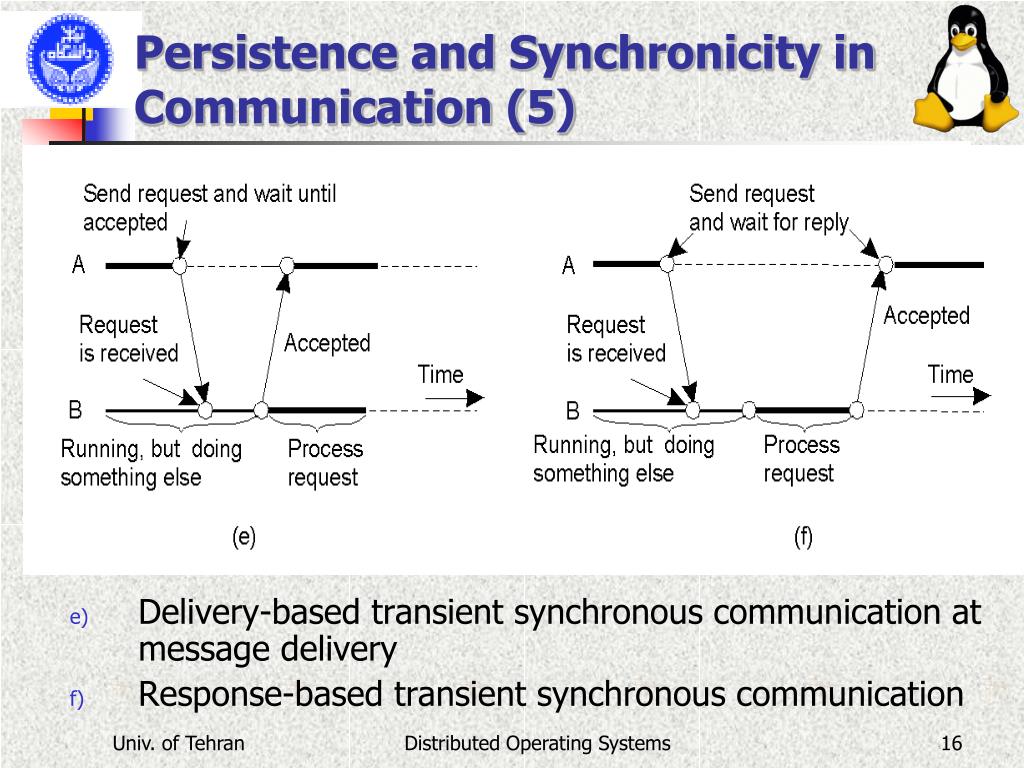 Persistence and Synchronicity in Communication (5)

Send request and wait until accepted

A

Request is received

Accepted

Time

B

Running, but doing something else

Process request

(e)

Send request and wait for reply

A

Request is received

Accepted

Time

B

Running, but doing something else

Process request

(f)

e) Delivery-based transient synchronous communication at message delivery

f) Response-based transient synchronous communication

Univ. of Tehran

Distributed Operating Systems

16